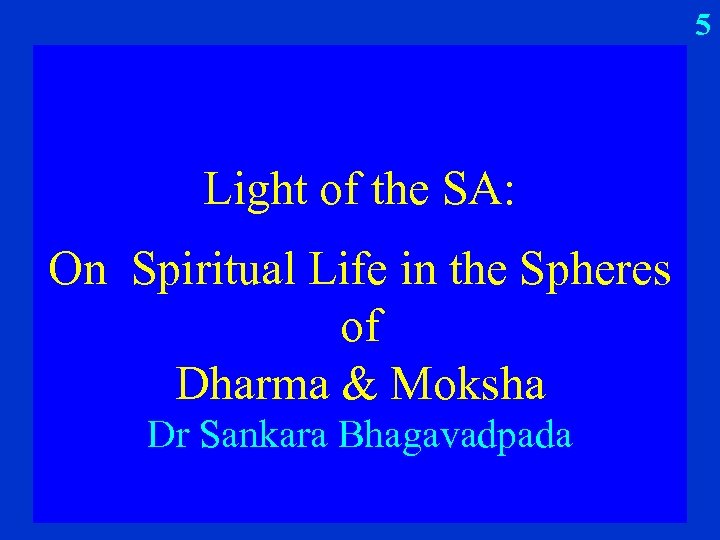 5

Light of the SA:

On Spiritual Life in the Spheres of Dharma & Moksha

Dr Sankara Bhagavadpada